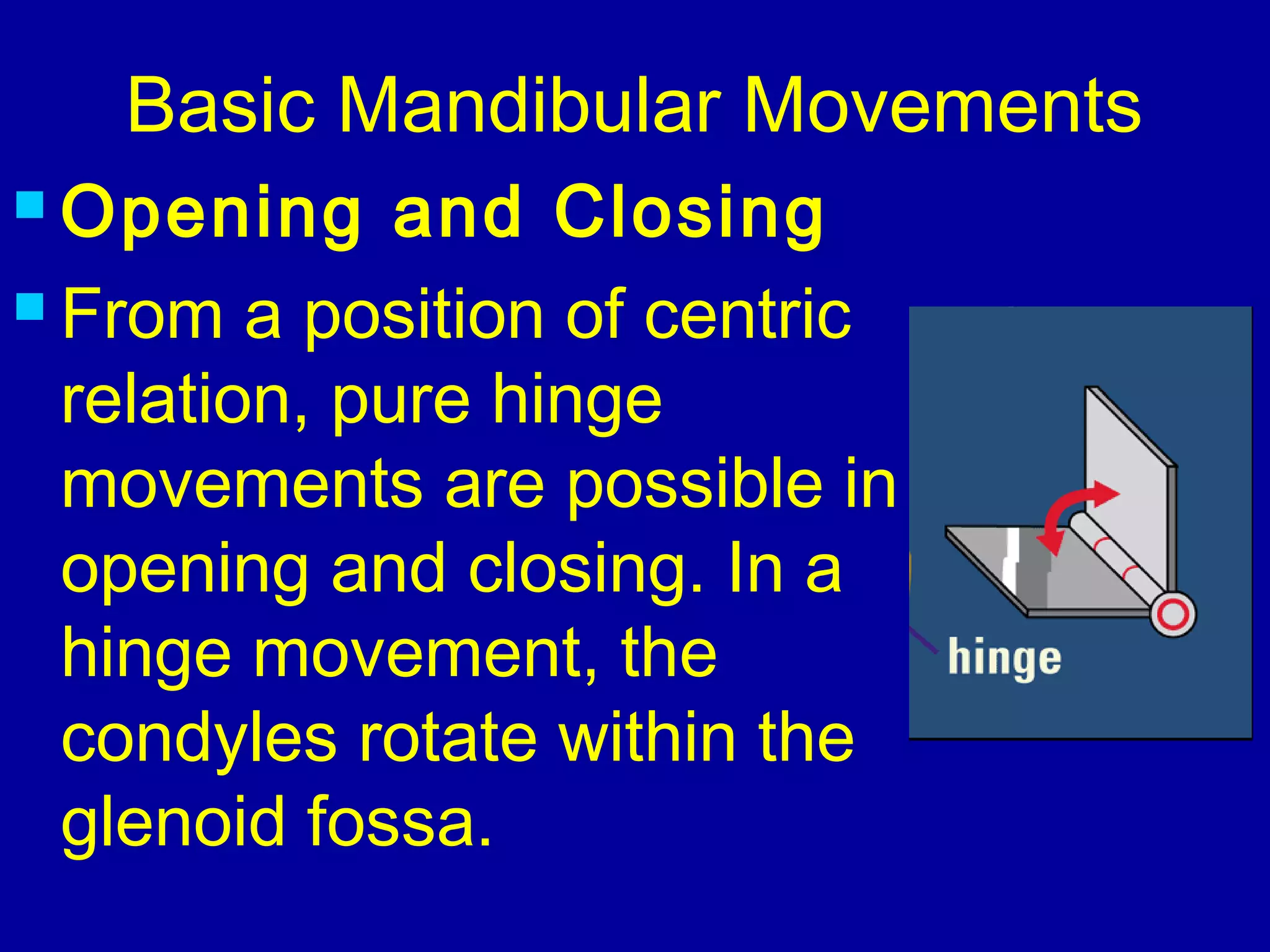 Basic Mandibular Movements

Opening and Closing

From a position of centric relation, pure hinge movements are possible in opening and closing. In a hinge movement, the condyles rotate within the glenoid fossa.

hinge